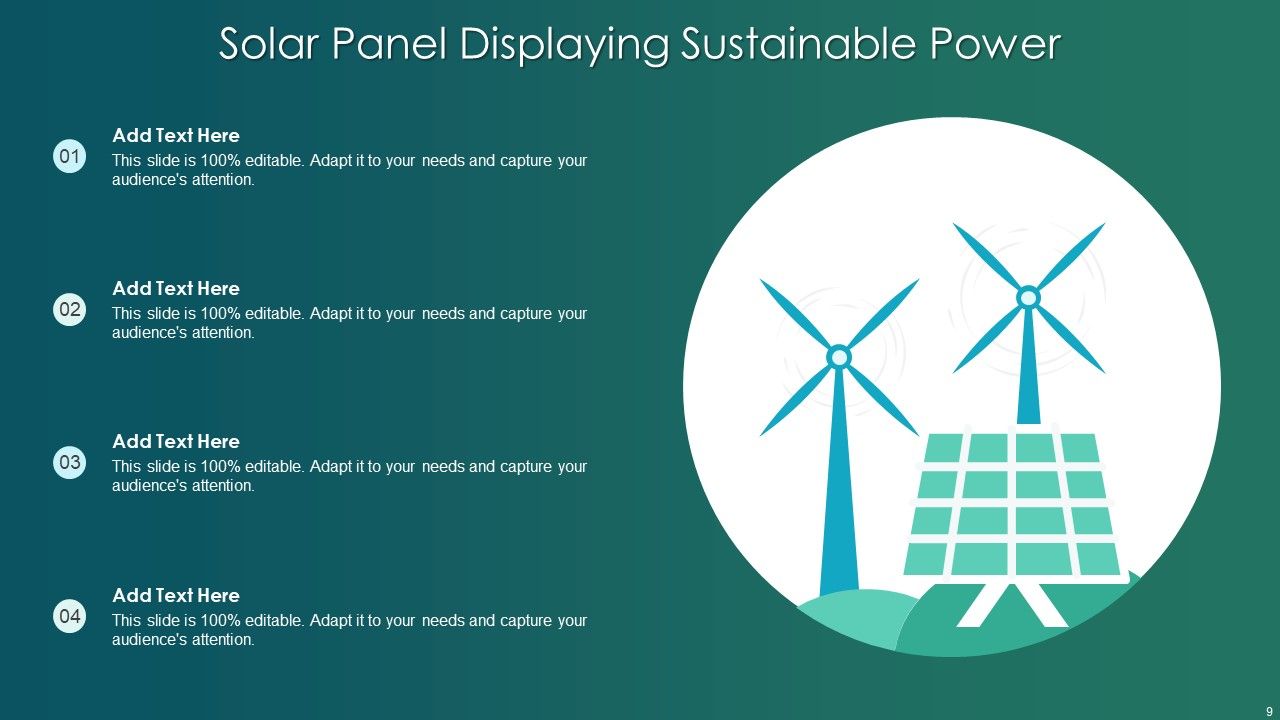 Solar Panel Displaying Sustainable Power

01
Add Text Here
This slide is 100% editable. Adapt it to your needs and capture your audience's attention.

02
Add Text Here
This slide is 100% editable. Adapt it to your needs and capture your audience's attention.

03
Add Text Here
This slide is 100% editable. Adapt it to your needs and capture your audience's attention.

04
Add Text Here
This slide is 100% editable. Adapt it to your needs and capture your audience's attention.

9